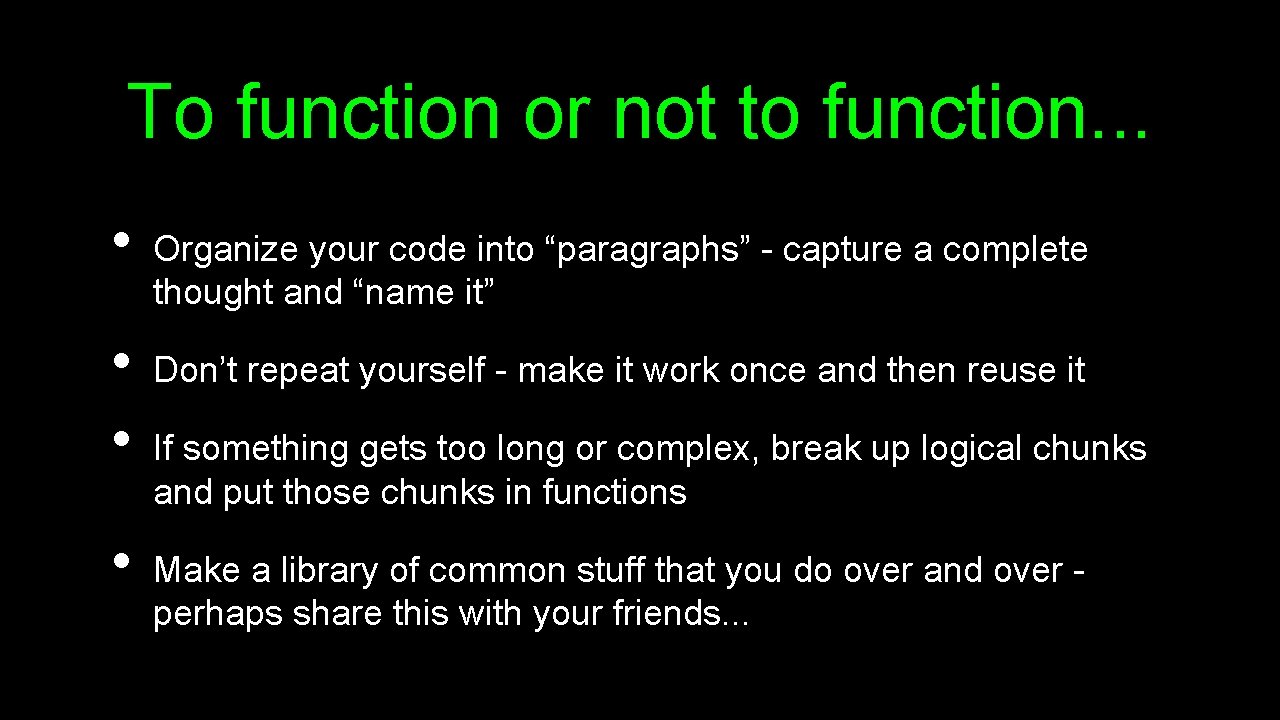 To function or not to function...

• Organize your code into “paragraphs” - capture a complete thought and “name it”

• Don’t repeat yourself - make it work once and then reuse it

• If something gets too long or complex, break up logical chunks and put those chunks in functions

• Make a library of common stuff that you do over and over - perhaps share this with your friends...